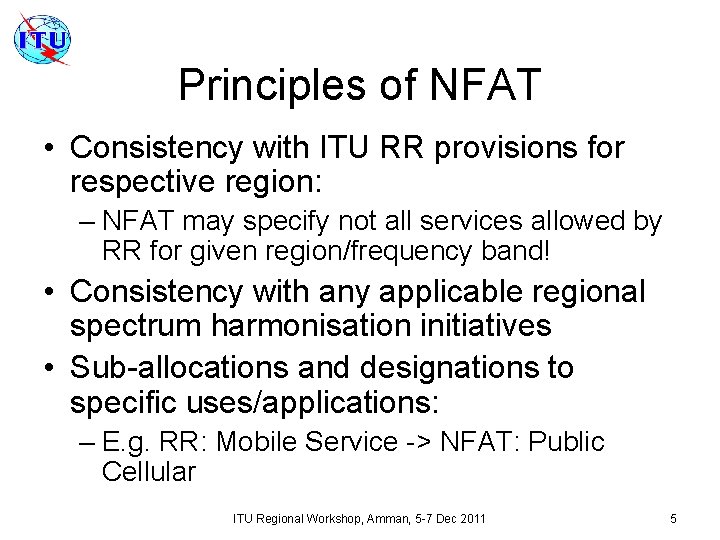 ITU

Principles of NFAT

• Consistency with ITU RR provisions for respective region:
– NFAT may specify not all services allowed by RR for given region/frequency band!
• Consistency with any applicable regional spectrum harmonisation initiatives
• Sub-allocations and designations to specific uses/applications:
– E.g. RR: Mobile Service -> NFAT: Public Cellular

ITU Regional Workshop, Amman, 5-7 Dec 2011

5